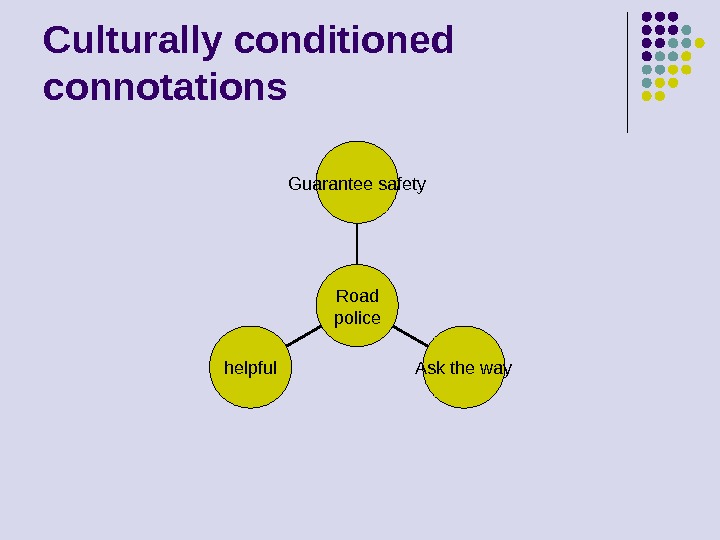 Culturally conditioned connotations

Guarantee safety

Road police

helpful

Ask the way